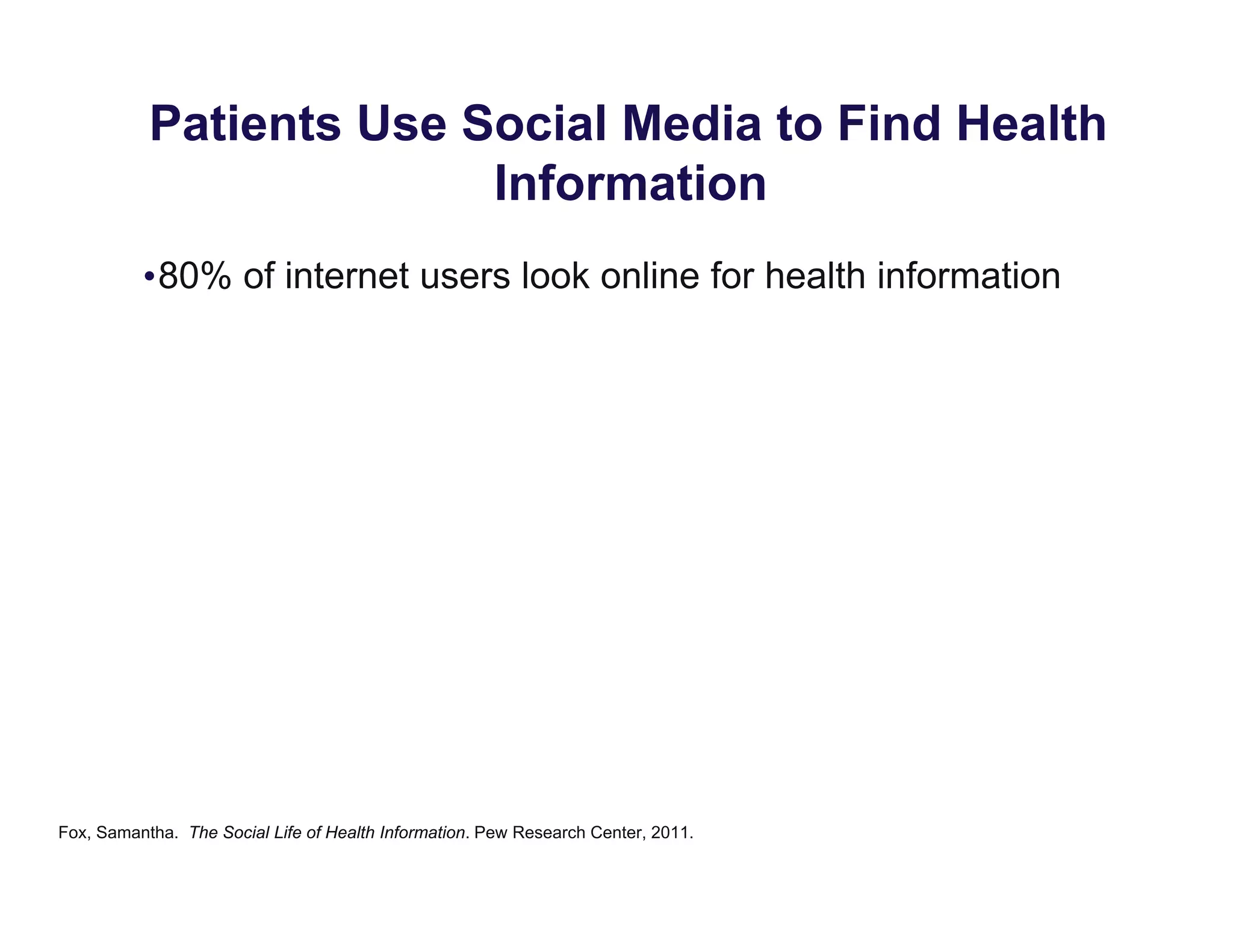 Patients Use Social Media to Find Health Information

•80% of internet users look online for health information

Fox, Samantha. The Social Life of Health Information. Pew Research Center, 2011.